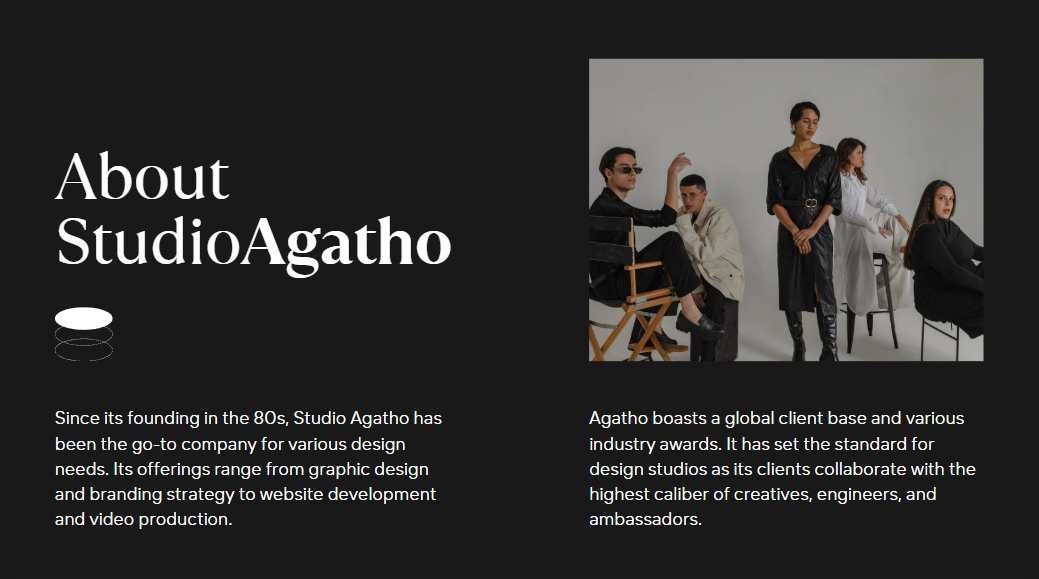 About StudioAgatho

Since its founding in the 80s, Studio Agatho has been the go-to company for various design needs. Its offerings range from graphic design and branding strategy to website development and video production.

Agatho boasts a global client base and various industry awards. It has set the standard for design studios as its clients collaborate with the highest caliber of creatives, engineers, and ambassadors.